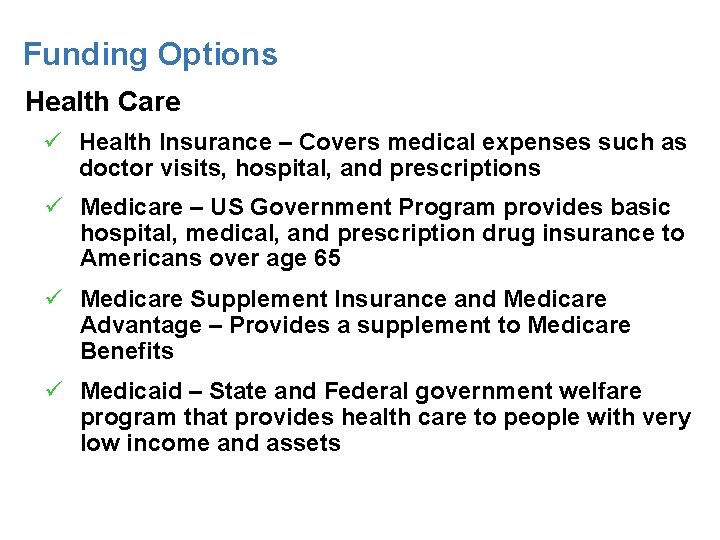 Funding Options

Health Care

✓ Health Insurance – Covers medical expenses such as doctor visits, hospital, and prescriptions

✓ Medicare – US Government Program provides basic hospital, medical, and prescription drug insurance to Americans over age 65

✓ Medicare Supplement Insurance and Medicare Advantage – Provides a supplement to Medicare Benefits

✓ Medicaid – State and Federal government welfare program that provides health care to people with very low income and assets